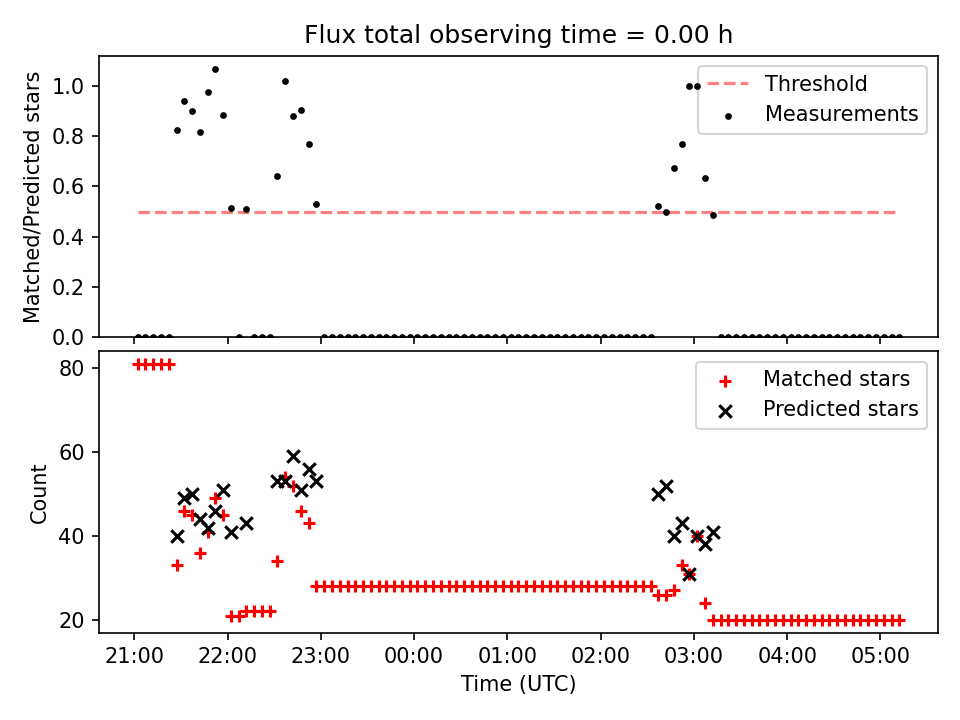 Flux total observing time = 0.00 h

Matched/Predicted stars

1.0
0.8
0.6
0.4
0.2
0.0

Threshold
Measurements

Count

80
60
40
20

Matched stars
Predicted stars

21:00 22:00 23:00 00:00 01:00 02:00 03:00 04:00 05:00

Time (UTC)